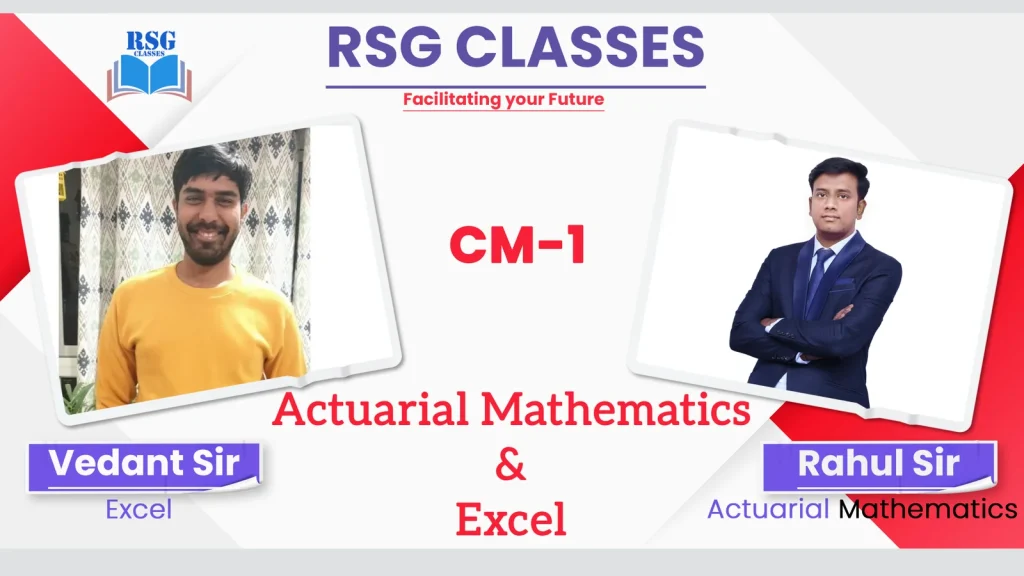 RSG CLASSES

RSG CLASSES
Facilitating your Future

CM-1

Actuarial Mathematics
&
Excel

Vedant Sir
Excel

Rahul Sir
Actuarial Mathematics